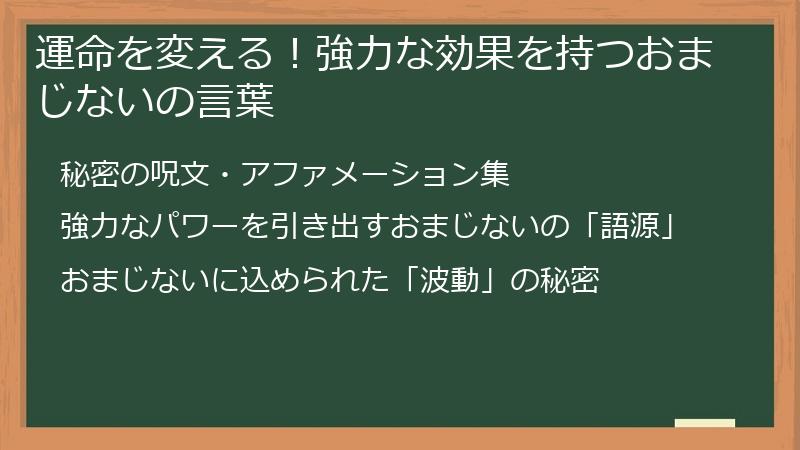 運命を変える！強力な効果を持つおまじないの言葉

秘密の呪文・アファメーション集

強力なパワーを引き出すおまじないの「語源」

おまじないに込められた「波動」の秘密